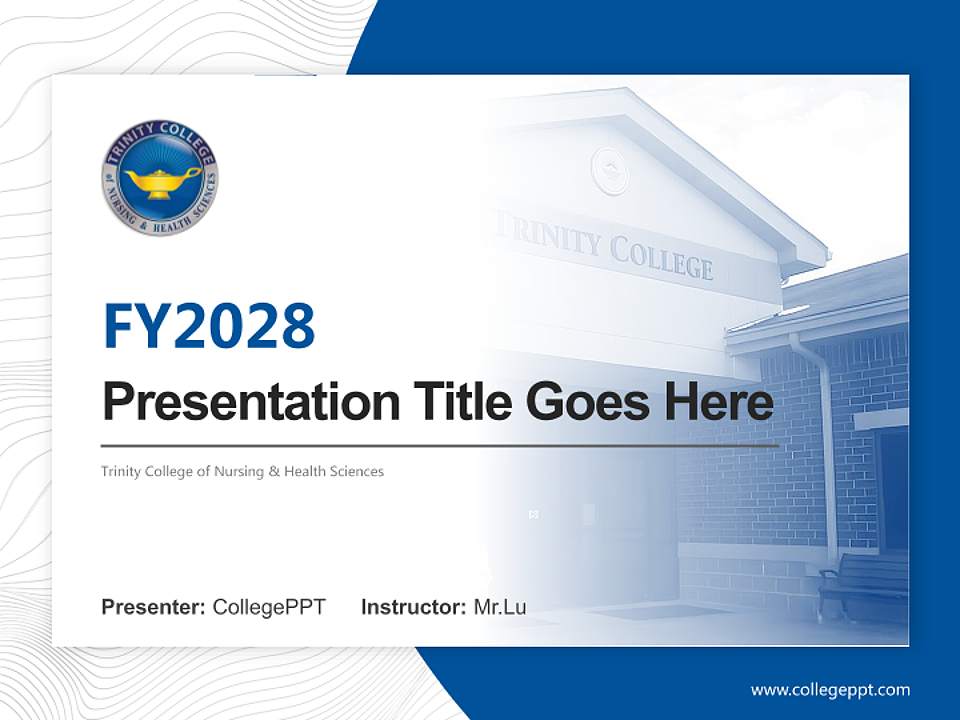 TRINITY COLLEGE
of NURSING & HEALTH SCIENCES

TRINITY COLLEGE

FY2028

Presentation Title Goes Here

Trinity College of Nursing & Health Sciences

Presenter: CollegePPT Instructor: Mr.Lu

www.collegeppt.com